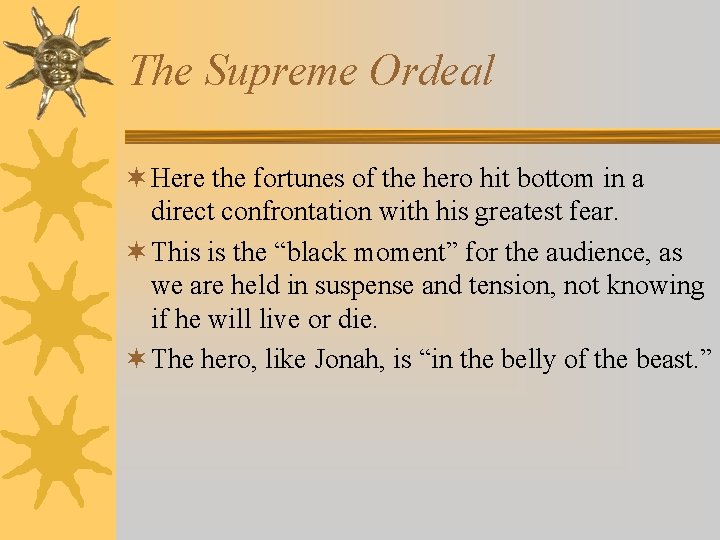 The Supreme Ordeal

Here the fortunes of the hero hit bottom in a direct confrontation with his greatest fear.

This is the “black moment” for the audience, as we are held in suspense and tension, not knowing if he will live or die.

The hero, like Jonah, is “in the belly of the beast.”